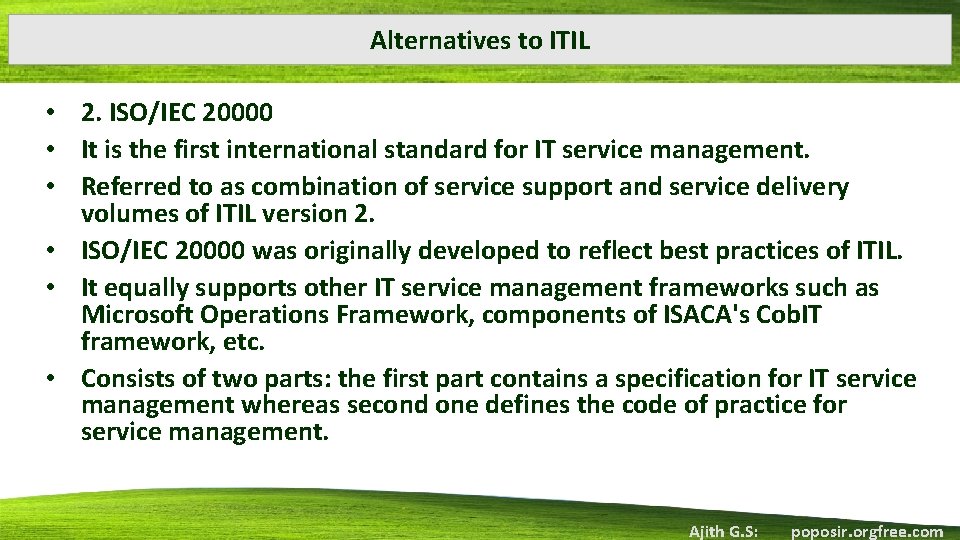 Alternatives to ITIL

• 2. ISO/IEC 20000
• It is the first international standard for IT service management.
• Referred to as combination of service support and service delivery volumes of ITIL version 2.
• ISO/IEC 20000 was originally developed to reflect best practices of ITIL.
• It equally supports other IT service management frameworks such as Microsoft Operations Framework, components of ISACA's CobIT framework, etc.
• Consists of two parts: the first part contains a specification for IT service management whereas second one defines the code of practice for service management.

Ajith G.S: poposir.orgfree.com